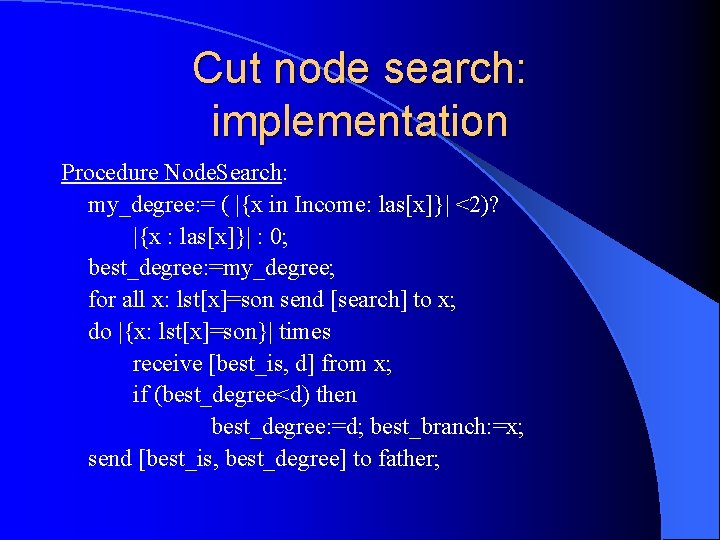 Cut node search: implementation

Procedure NodeSearch:

my_degree:= ( |{x in Income: las[x]}| <2)?

|{x : las[x]}| : 0;

best_degree:=my_degree;

for all x: lst[x]=son send [search] to x;

do |{x: lst[x]=son}| times

receive [best_is, d] from x;

if (best_degree<d) then

best_degree:=d; best_branch:=x;

send [best_is, best_degree] to father;